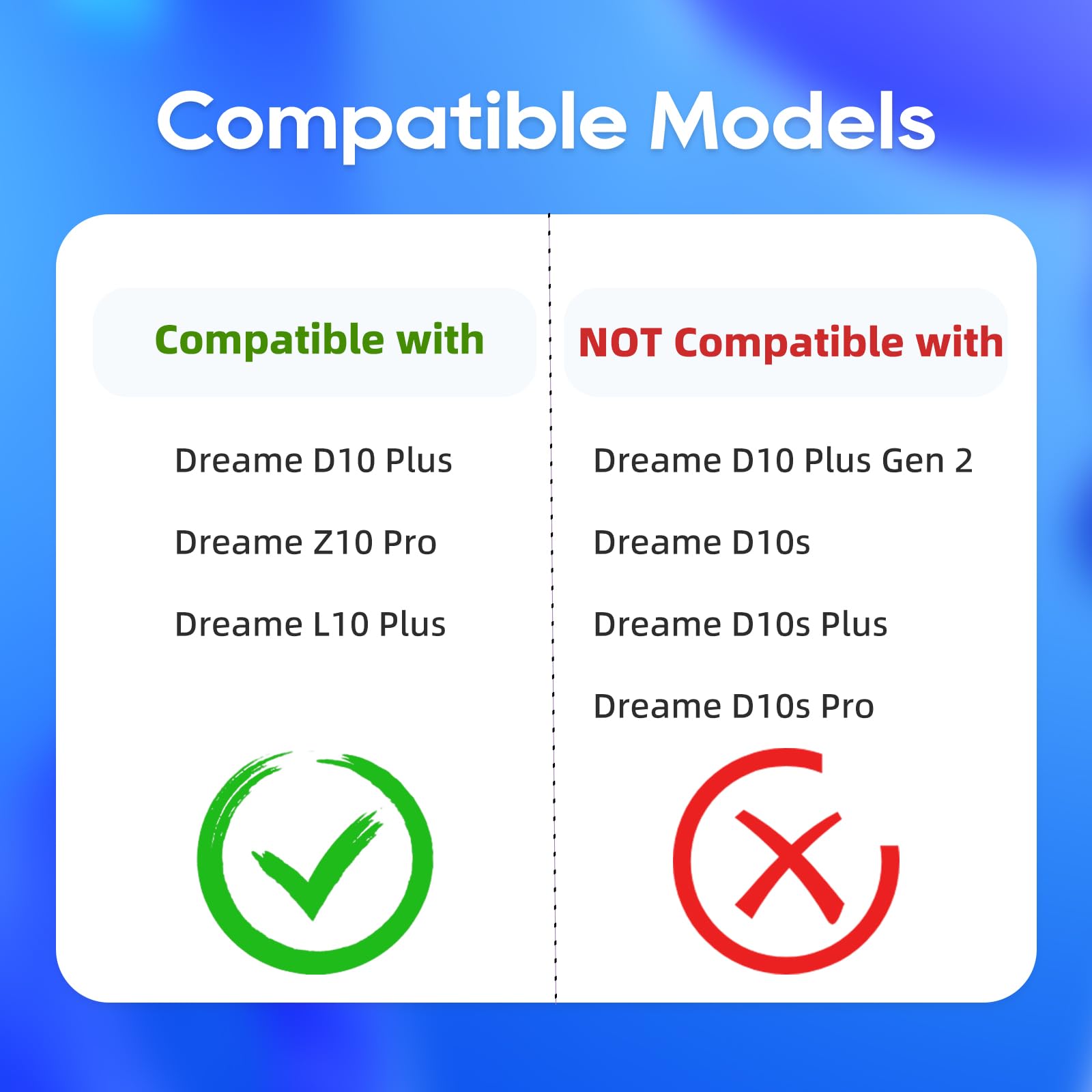 Compatible Models

Compatible with

Dreame D10 Plus

Dreame Z10 Pro

Dreame L10 Plus

NOT Compatible with

Dreame D10 Plus Gen 2

Dreame D10s

Dreame D10s Plus

Dreame D10s Pro